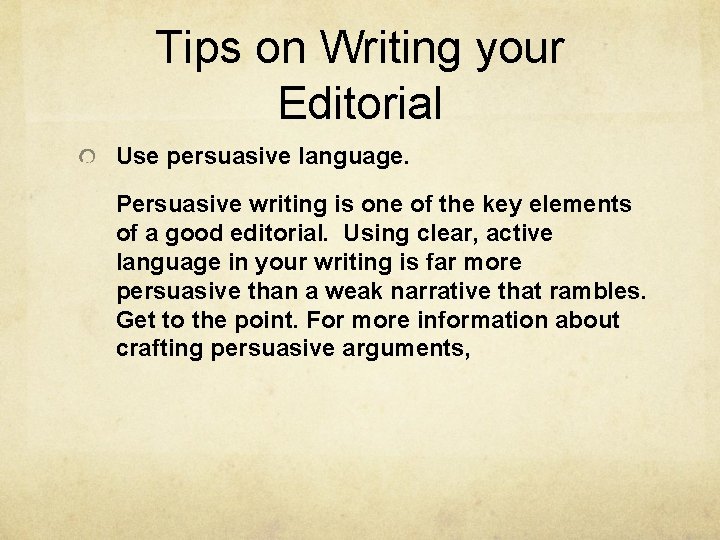 Tips on Writing your Editorial

Use persuasive language.

Persuasive writing is one of the key elements of a good editorial. Using clear, active language in your writing is far more persuasive than a weak narrative that rambles. Get to the point. For more information about crafting persuasive arguments,